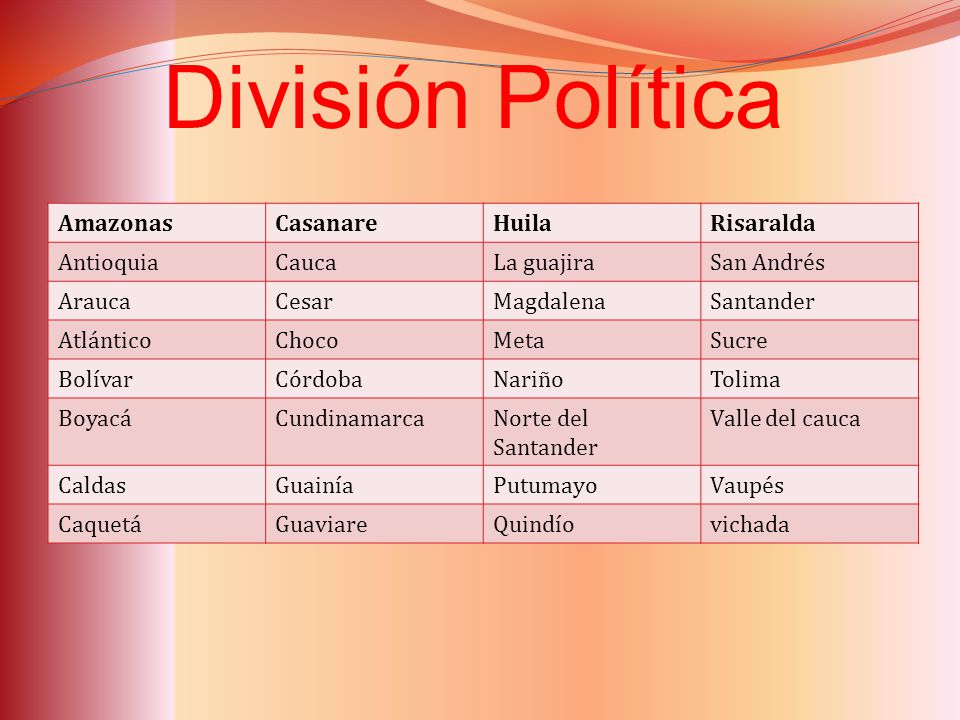 División Política

| Amazonas | Casanare | Huila | Risaralda |
|---|---|---|---|
| Antioquia | Cauca | La guajira | San Andrés |
| Arauca | Cesar | Magdalena | Santander |
| Atlántico | Choco | Meta | Sucre |
| Bolívar | Córdoba | Nariño | Tolima |
| Boyacá | Cundinamarca | Norte del Santander | Valle del cauca |
| Caldas | Guainía | Putumayo | Vaupés |
| Caquetá | Guaviare | Quindío | vichada |